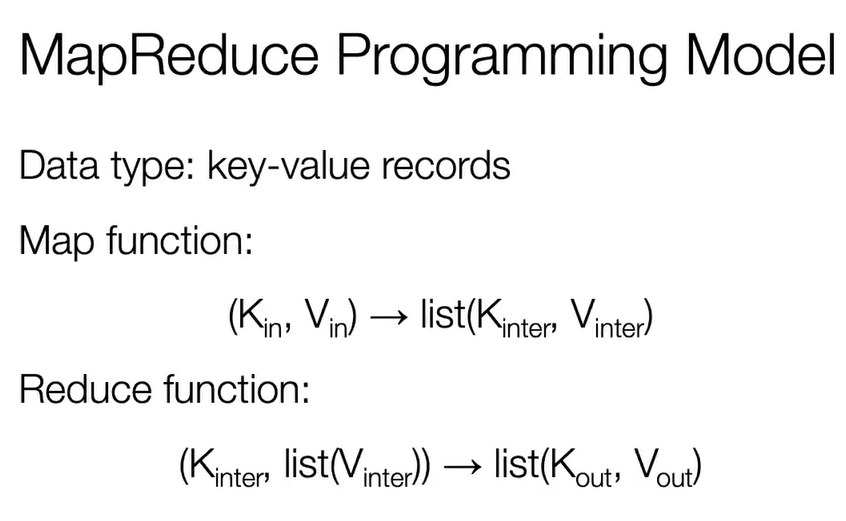 MapReduce Programming Model

Data type: key-value records

Map function:

$(K_{in}, V_{in}) \rightarrow list(K_{inter}, V_{inter})$

Reduce function:

$(K_{inter}, list(V_{inter})) \rightarrow list(K_{out}, V_{out})$